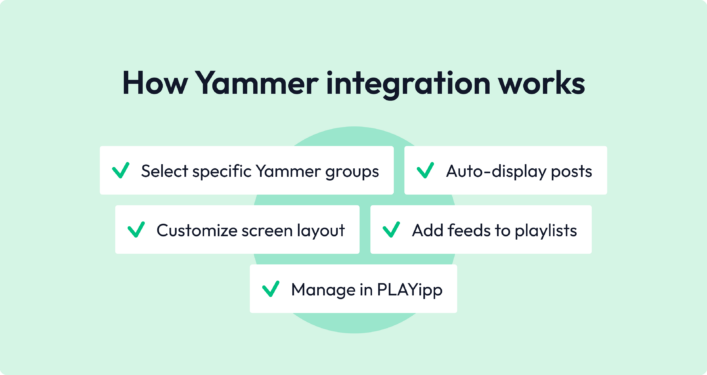 How Yammer integration works

Select specific Yammer groups

Auto-display posts

Customize screen layout

Add feeds to playlists

Manage in PLAYipp